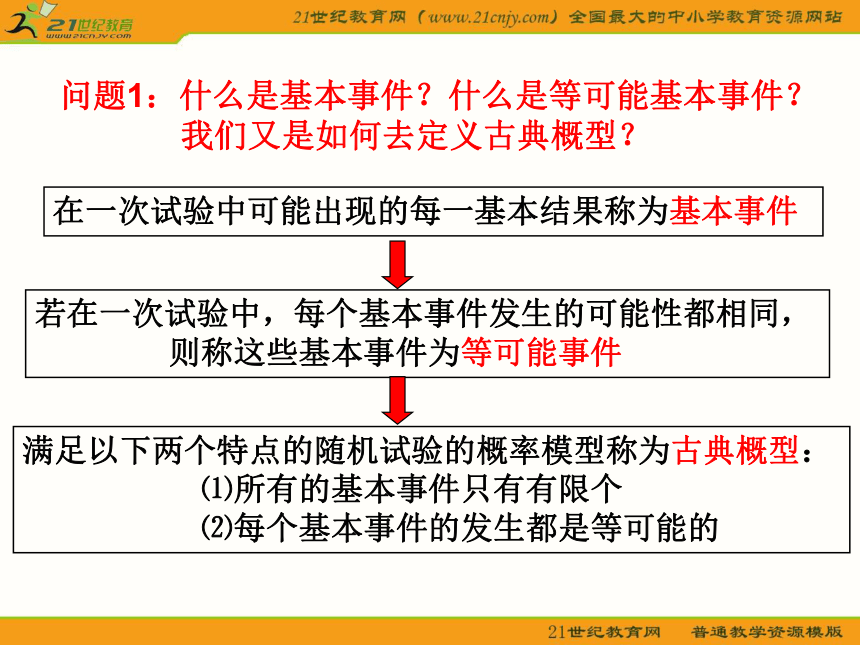 21世纪教育
www.21cnjy.com

21世纪教育网（www.21cnjy.com）全国最大的中小学教育资源网站

问题1：什么是基本事件？什么是等可能基本事件？我们又是如何去定义古典概型？

在一次试验中可能出现的每一基本结果称为基本事件

若在一次试验中，每个基本事件发生的可能性都相同，则称这些基本事件为等可能事件

满足以下两个特点的随机试验的概率模型称为古典概型：
⑴所有的基本事件只有有限个
⑵每个基本事件的发生都是等可能的

21世纪教育网　普通教学资源模版